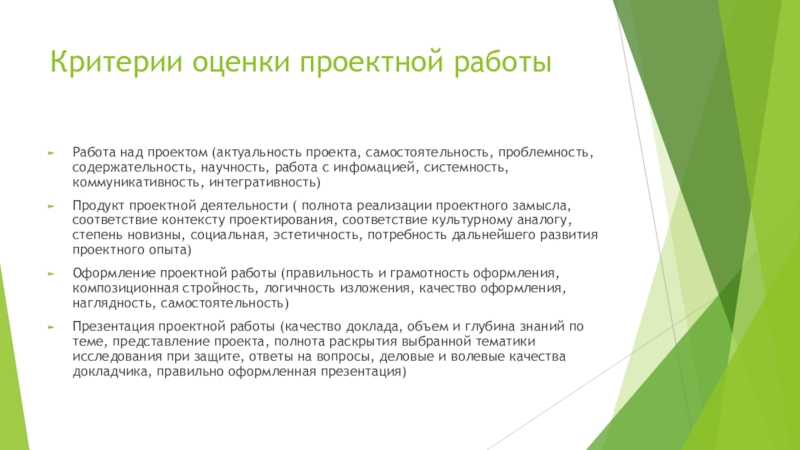 Критерии оценки проектной работы

Работа над проектом (актуальность проекта, самостоятельность, проблемность, содержательность, научность, работа с инфомацией, системность, коммуникативность, интегративность)

Продукт проектной деятельности ( полнота реализации проектного замысла, соответствие контексту проектирования, соответствие культурному аналогу, степень новизны, социальная, эстетичность, потребность дальнейшего развития проектного опыта)

Оформление проектной работы (правильность и грамотность оформления, композиционная стройность, логичность изложения, качество оформления, наглядность, самостоятельность)

Презентация проектной работы (качество доклада, объем и глубина знаний по теме, представление проекта, полнота раскрытия выбранной тематики исследования при защите, ответы на вопросы, деловые и волевые качества докладчика, правильно оформленная презентация)